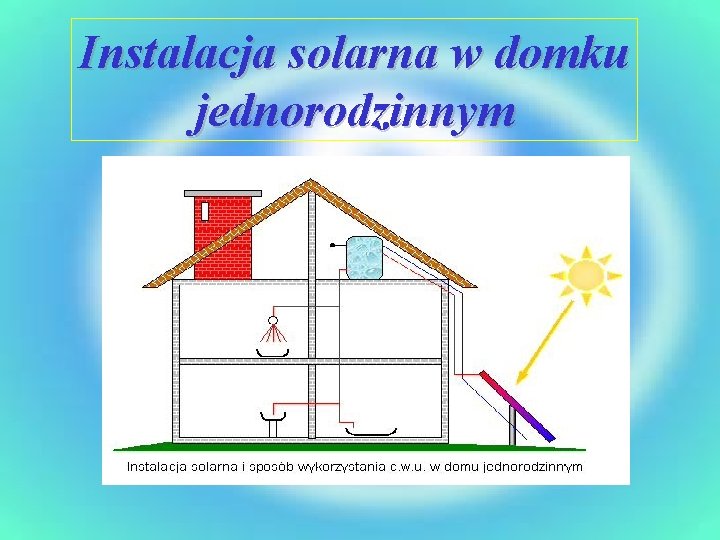 Instalacja solarna w domku jednorodzinnym

Instalacja solarna i sposób wykorzystania c.w.u. w domu jednorodzinnym